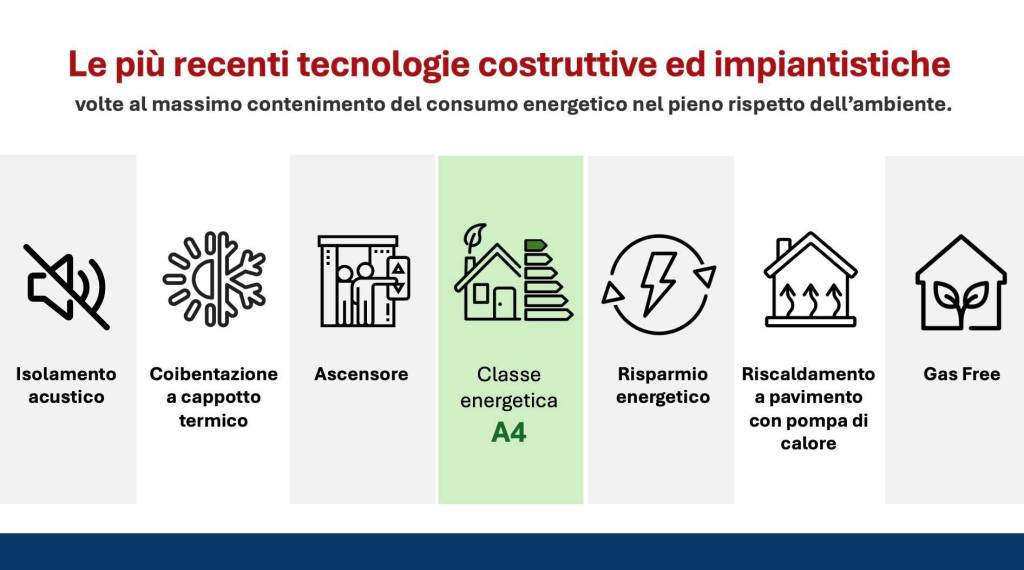 Le più recenti tecnologie costruttive ed impiantistiche
volte al massimo contenimento del consumo energetico nel pieno rispetto dell'ambiente.

Isolamento acustico

Coibentazione a cappotto termico

Ascensore

Classe energetica
A4

Risparmio energetico

Riscaldamento a pavimento con pompa di calore

Gas Free